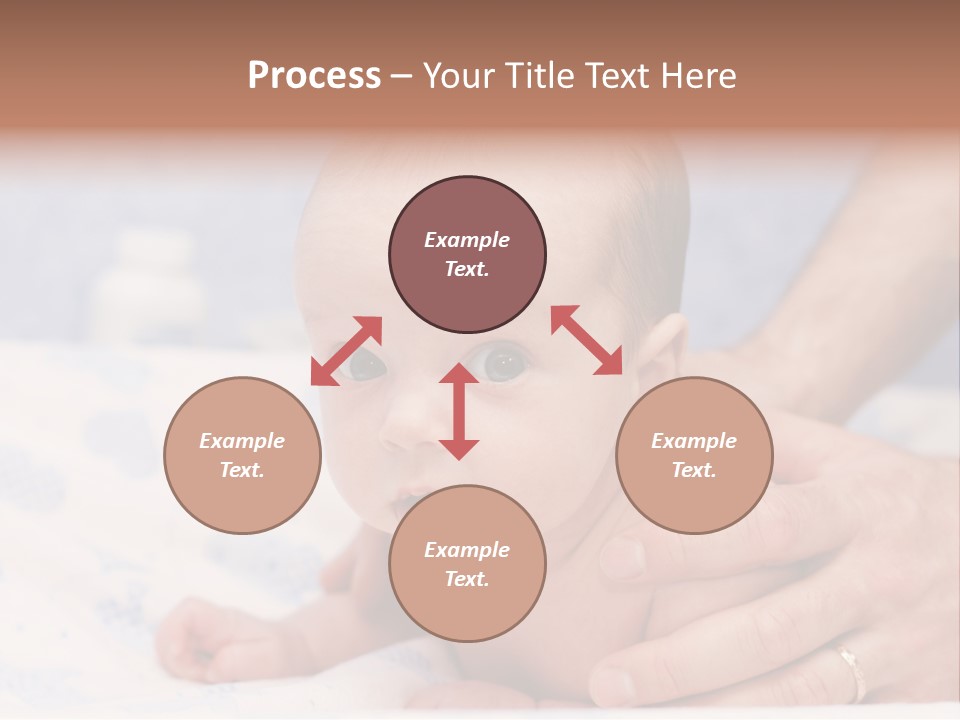 Process – Your Title Text Here

Example Text.

Example Text.

Example Text.

Example Text.